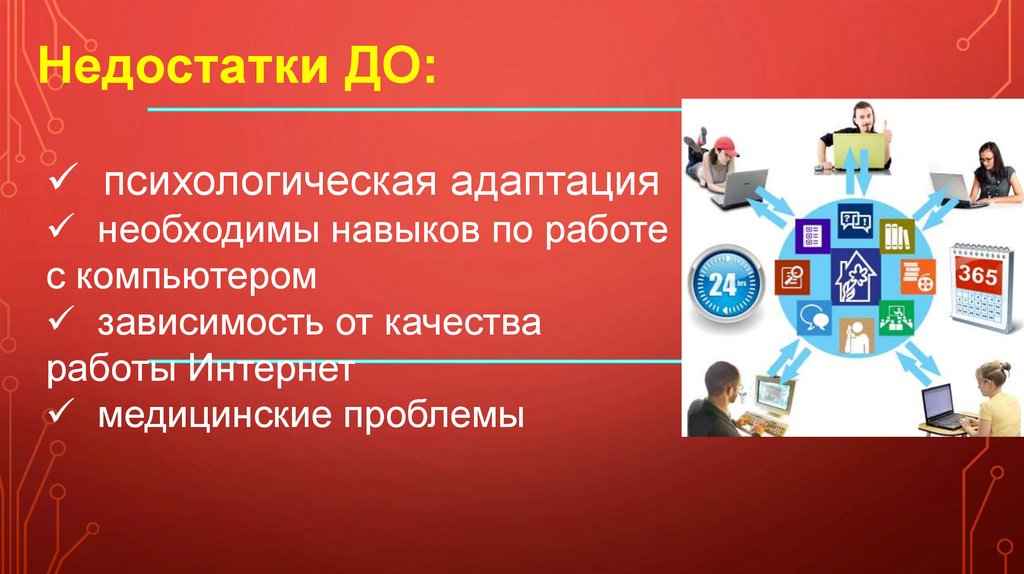 Недостатки ДО:

✓ психологическая адаптация
✓ необходимы навыков по работе с компьютером
✓ зависимость от качества работы Интернет
✓ медицинские проблемы

24 hrs

365